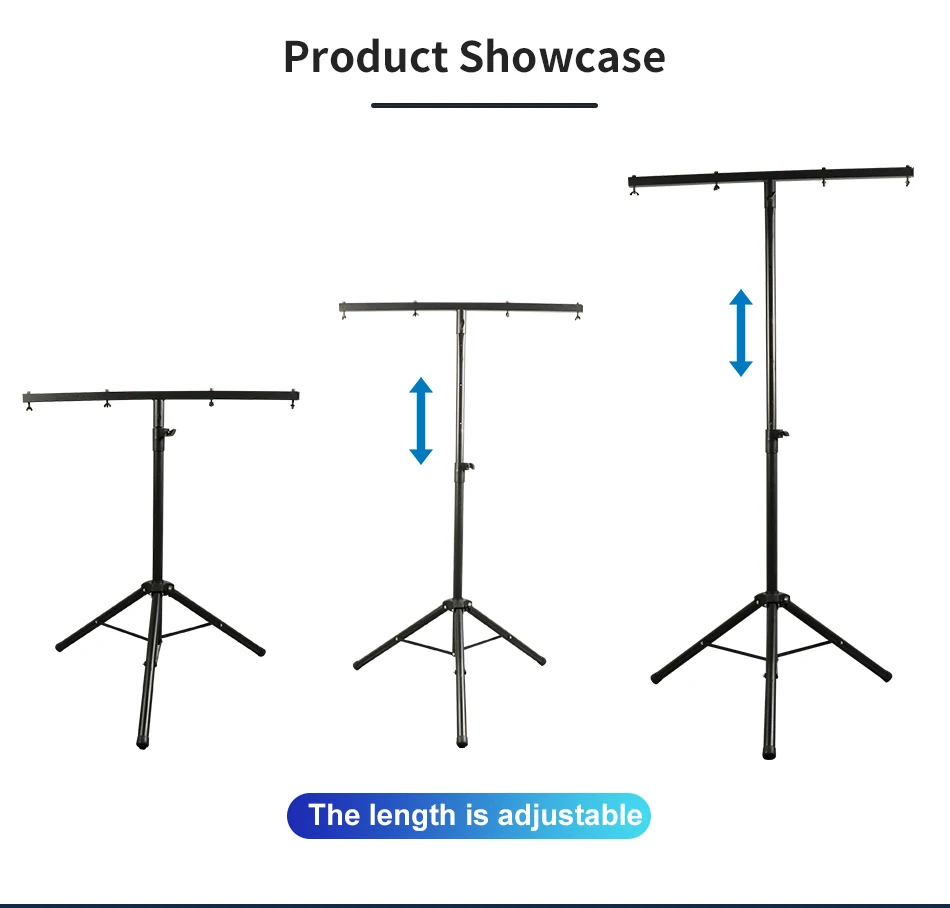 Product Showcase

The length is adjustable